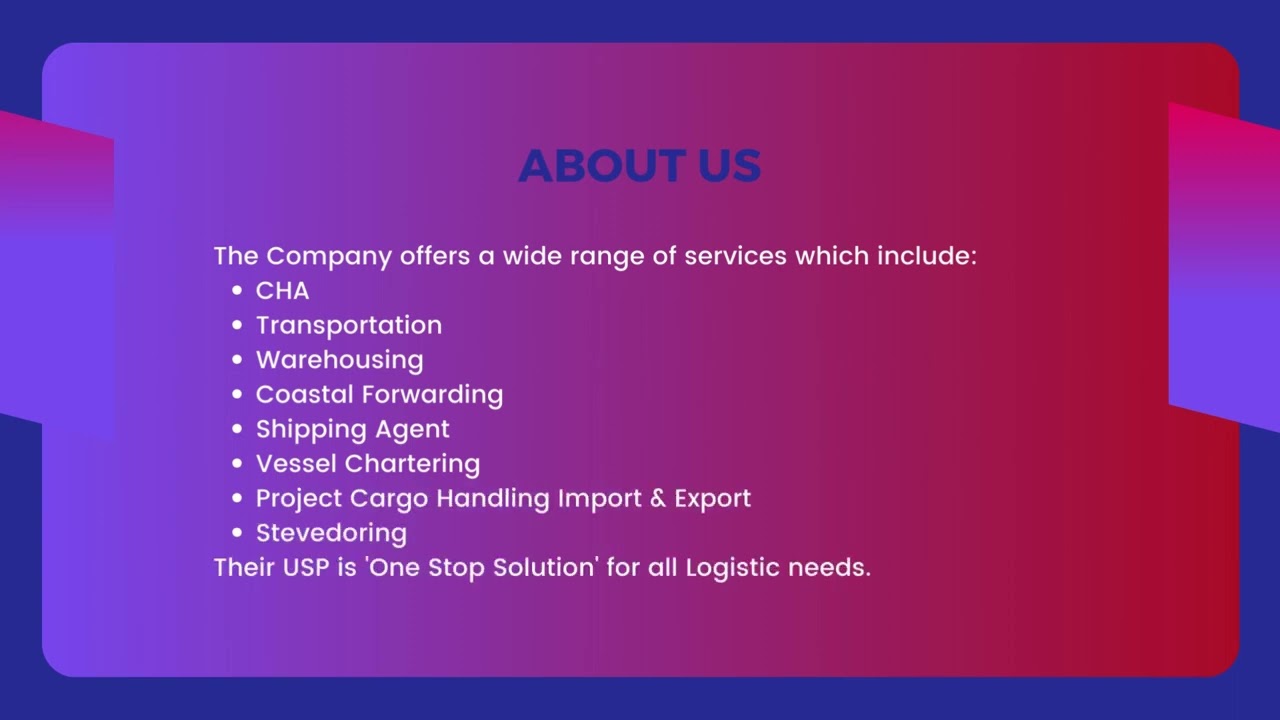 ABOUT US

The Company offers a wide range of services which include:
- CHA
- Transportation
- Warehousing
- Coastal Forwarding
- Shipping Agent
- Vessel Chartering
- Project Cargo Handling Import & Export
- Stevedoring

Their USP is 'One Stop Solution' for all Logistic needs.